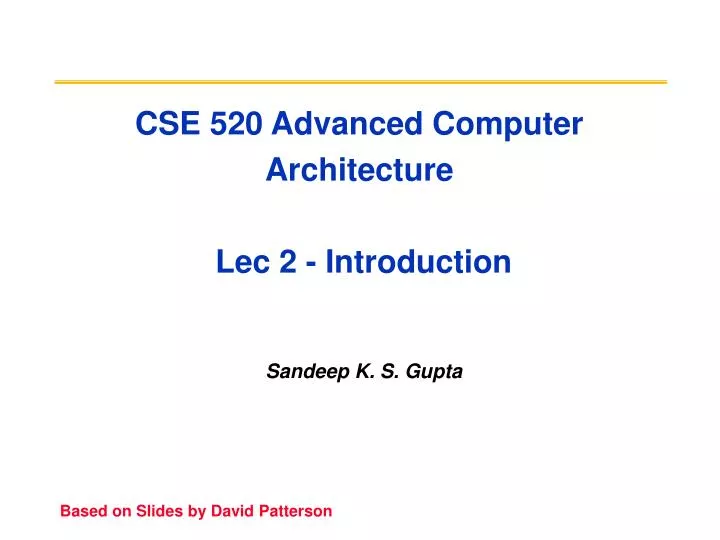 CSE 520 Advanced Computer Architecture

Lec 2 - Introduction

Sandeep K. S. Gupta

Based on Slides by David Patterson